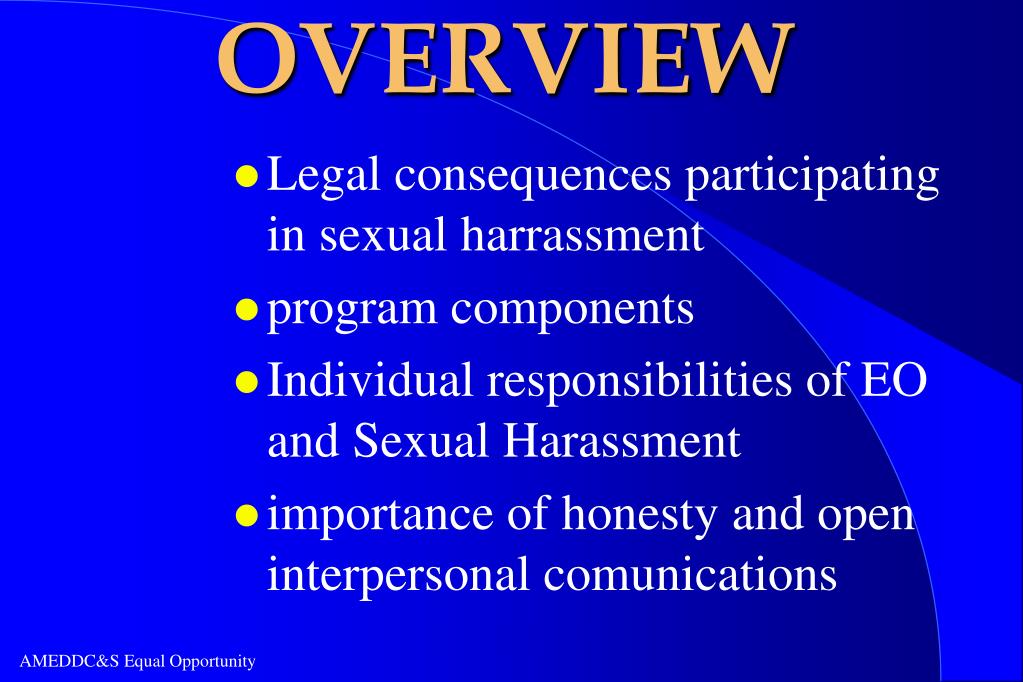 OVERVIEW

- Legal consequences participating in sexual harrassment
- program components
- Individual responsibilities of EO and Sexual Harassment
- importance of honesty and open interpersonal comunications

AMEDDC&S Equal Opportunity